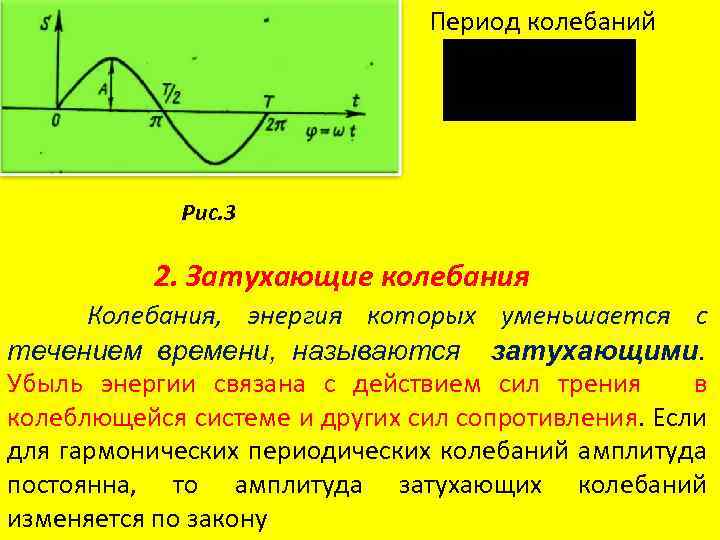 $S$

$A$

$T/2$

$T$

$t$

$0$

$\pi$

$2\pi$

$\varphi = \omega t$

Период колебаний

Рис.3

2. Затухающие колебания

Колебания, энергия которых уменьшается с течением времени, называются затухающими. Убыль энергии связана с действием сил трения в колеблющейся системе и других сил сопротивления. Если для гармонических периодических колебаний амплитуда постоянна, то амплитуда затухающих колебаний изменяется по закону